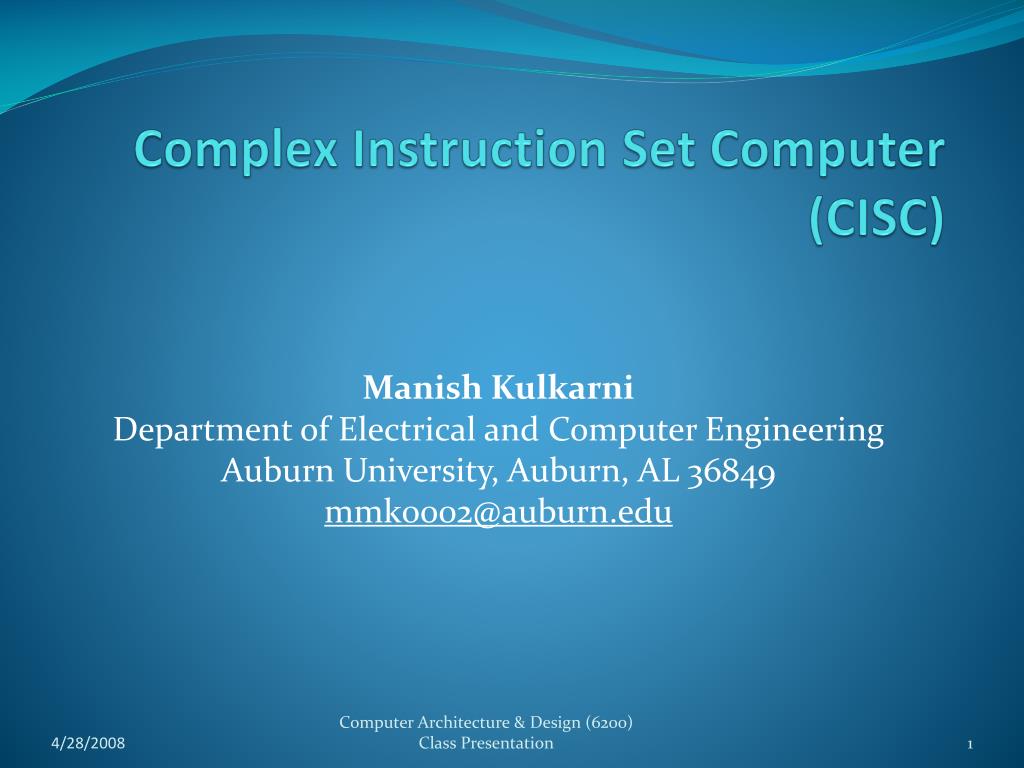 Complex Instruction Set Computer (CISC)

Manish Kulkarni
Department of Electrical and Computer Engineering
Auburn University, Auburn, AL 36849
mmk0002@auburn.edu

4/28/2008

Computer Architecture & Design (6200)
Class Presentation

1